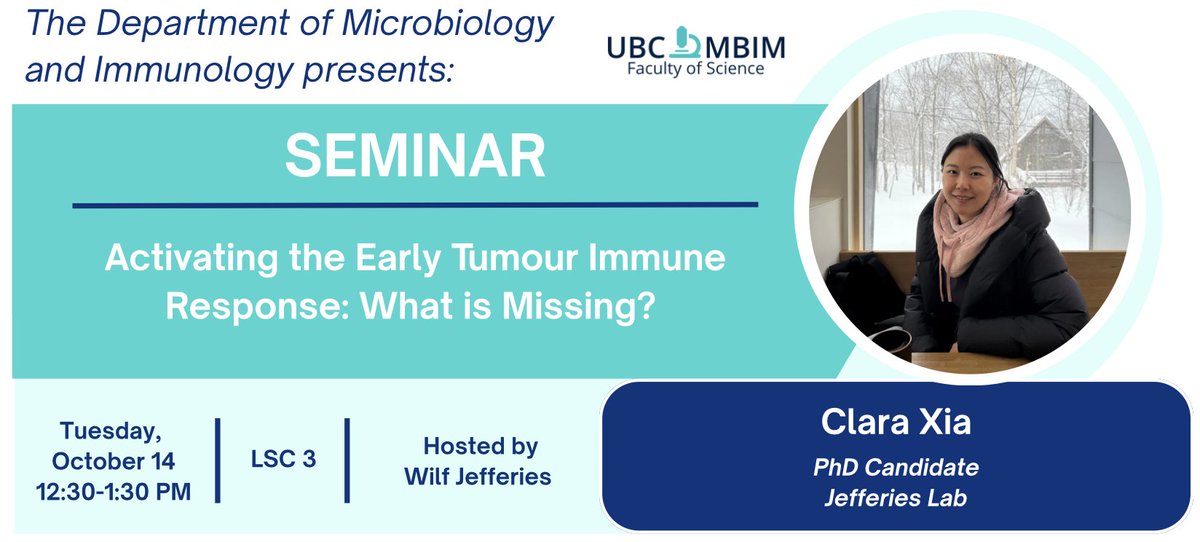 The Department of Microbiology and Immunology presents:

UBC MBIM
Faculty of Science

SEMINAR

Activating the Early Tumour Immune Response: What is Missing?

Tuesday, October 14 12:30-1:30 PM

LSC 3

Hosted by Wilf Jefferies

Clara Xia

PhD Candidate
Jefferies Lab